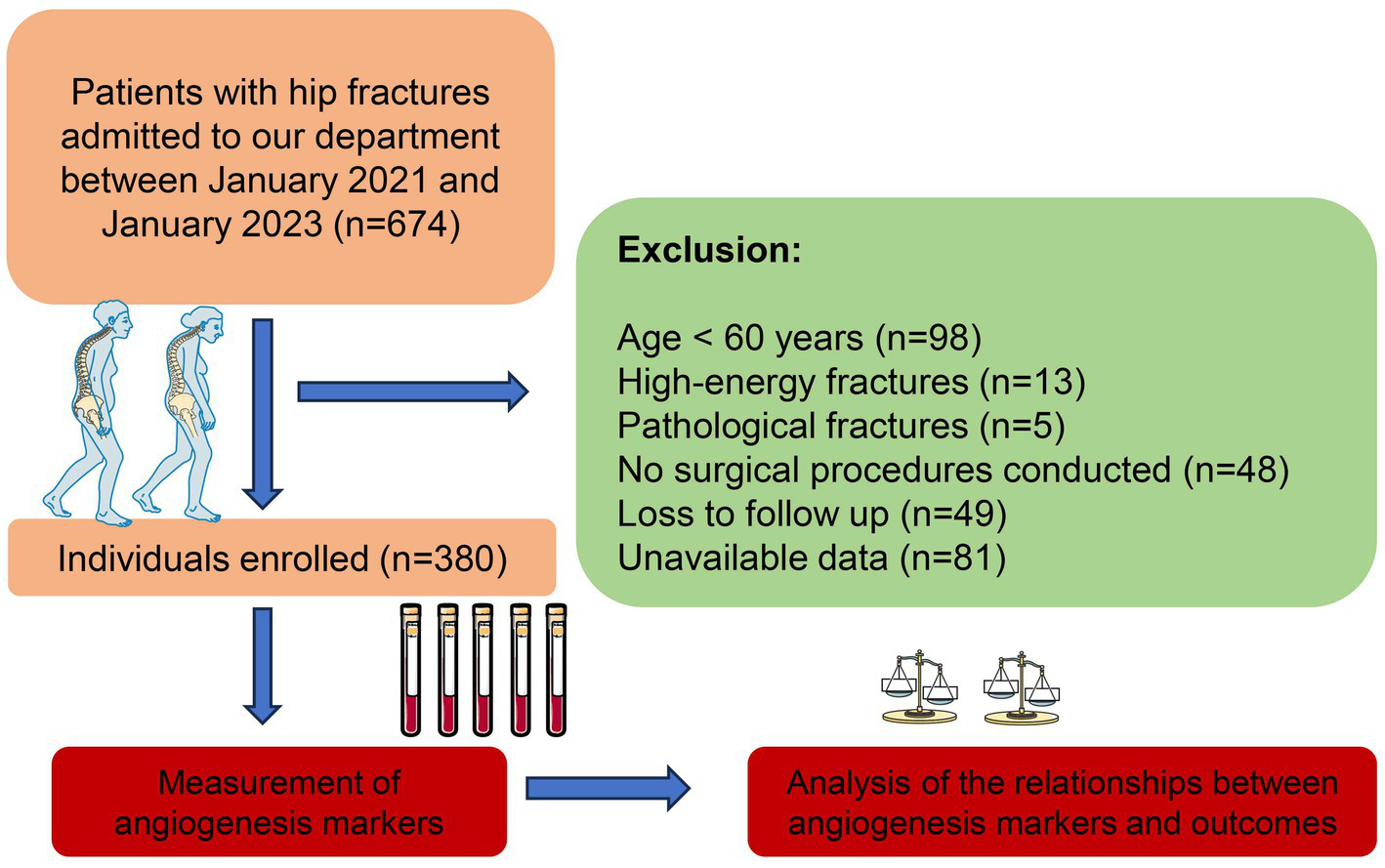 Patients with hip fractures admitted to our department between January 2021 and January 2023 (n=674)

Exclusion:

Age < 60 years (n=98)
High-energy fractures (n=13)
Pathological fractures (n=5)
No surgical procedures conducted (n=48)
Loss to follow up (n=49)
Unavailable data (n=81)

Individuals enrolled (n=380)

Measurement of angiogenesis markers

Analysis of the relationships between angiogenesis markers and outcomes